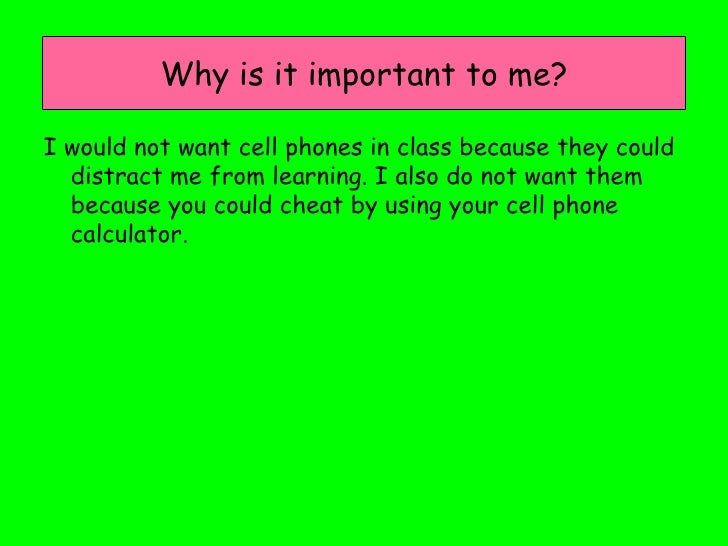 Why is it important to me?

I would not want cell phones in class because they could distract me from learning. I also do not want them because you could cheat by using your cell phone calculator.